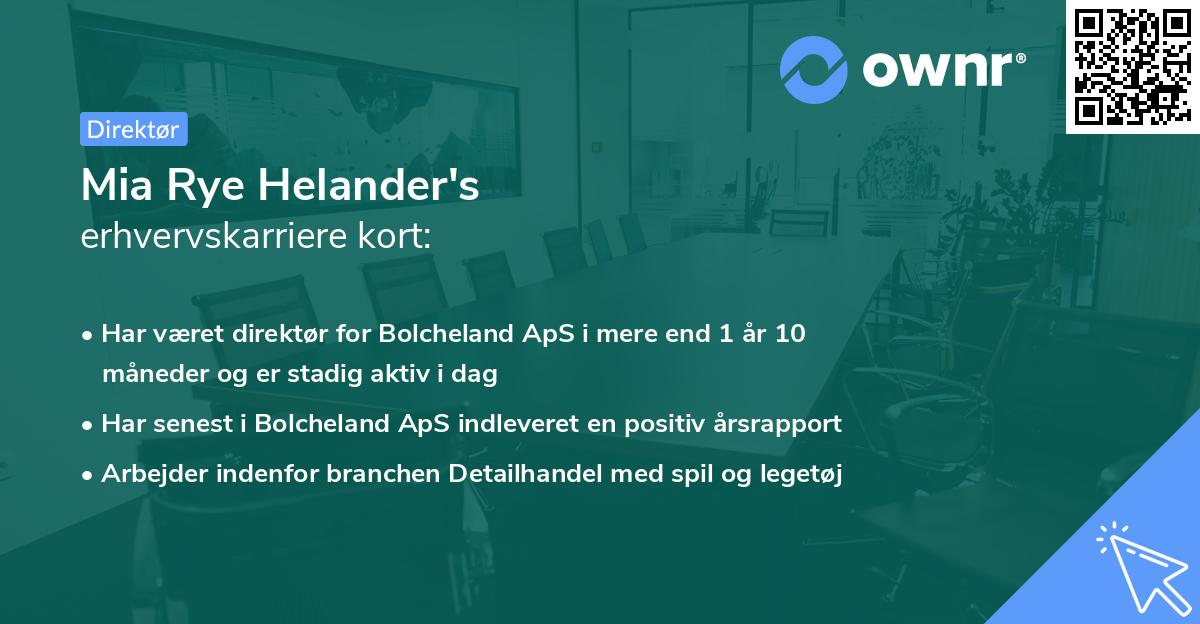 ownr®

Direktør

Mia Rye Helander's
erhvervskarriere kort:

• Har været direktør for Bolcheland ApS i mere end 1 år 10 måneder og er stadig aktiv i dag
• Har senest i Bolcheland ApS indleveret en positiv årsrapport
• Arbejder indenfor branchen Detailhandel med spil og legetøj